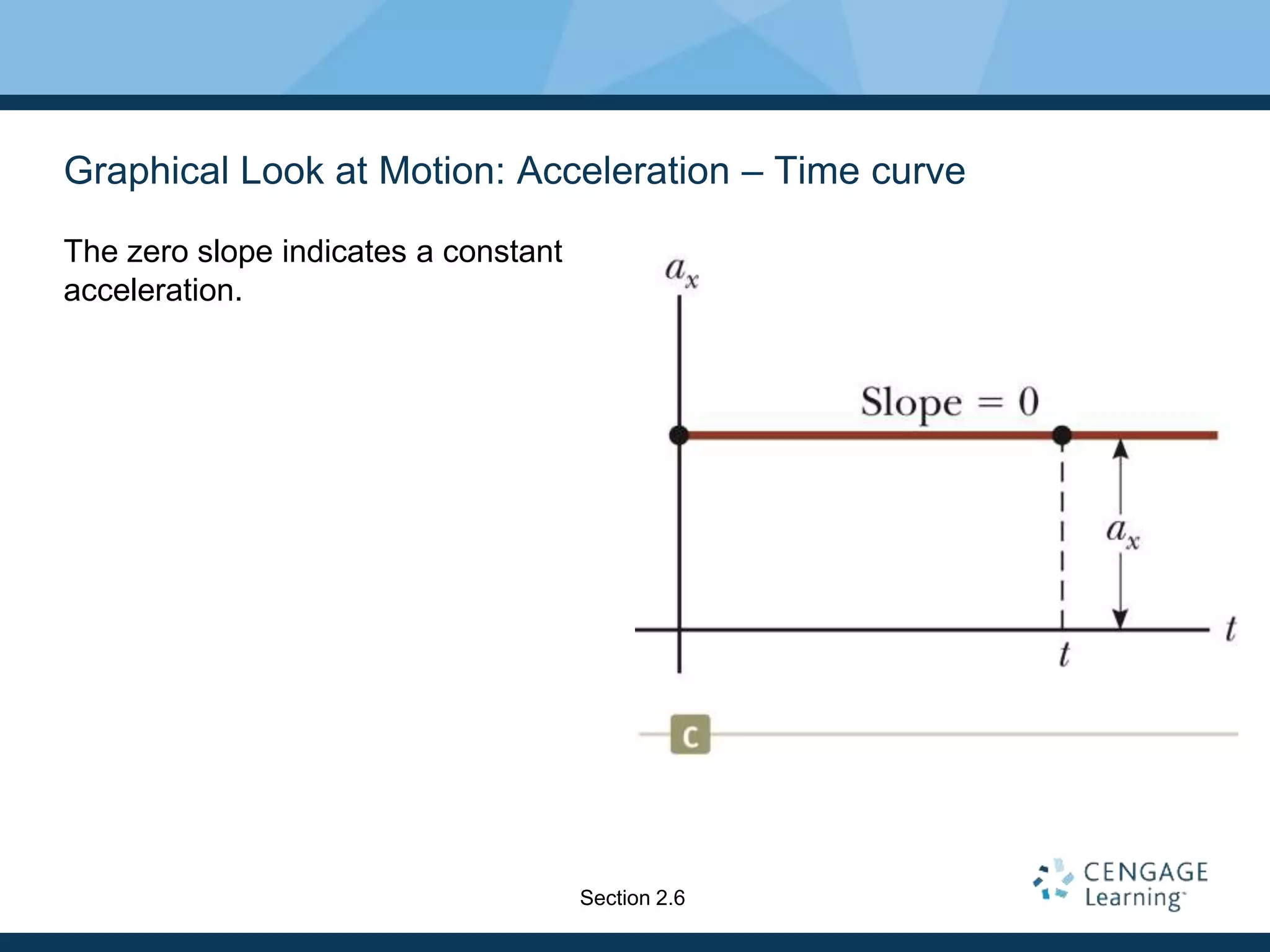 Graphical Look at Motion: Acceleration – Time curve

The zero slope indicates a constant acceleration.

$a_x$

Slope = 0

$a_x$

$t$

$t$

c

Section 2.6

CENGAGE Learning